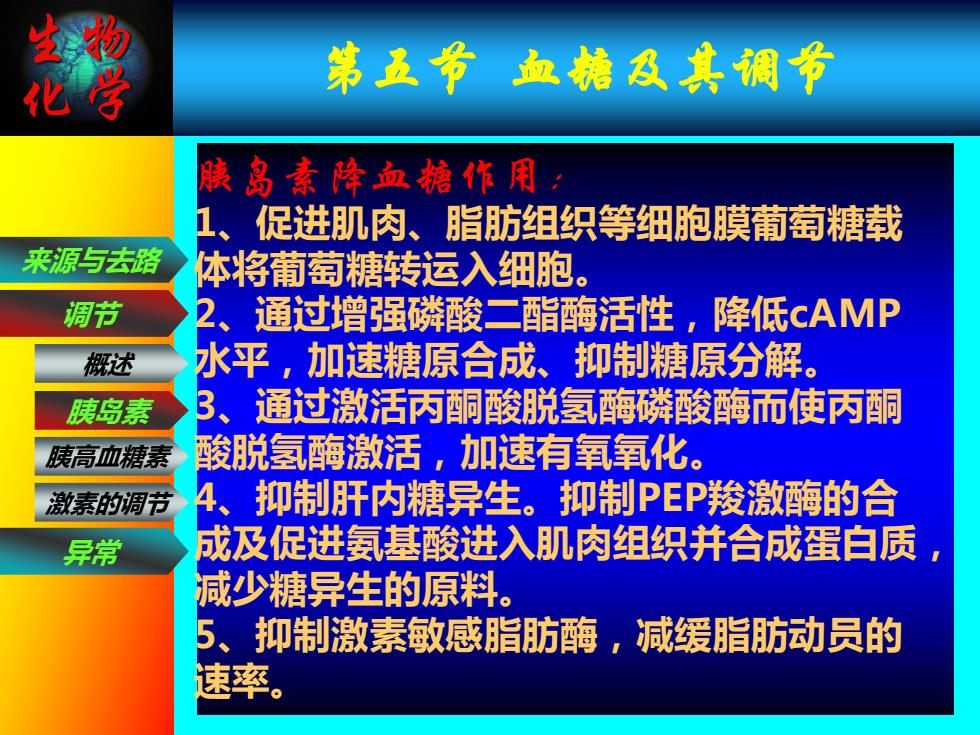 生物化学

第五节 血糖及其调节

来源与去路
调节
概述
胰岛素
胰高血糖素
激素的调节
异常

胰岛素降血糖作用：
1、促进肌肉、脂肪组织等细胞膜葡萄糖载体将葡萄糖转运入细胞。
2、通过增强磷酸二酯酶活性，降低cAMP水平，加速糖原合成、抑制糖原分解。
3、通过激活丙酮酸脱氢酶磷酸酶而使丙酮酸脱氢酶激活，加速有氧氧化。
4、抑制肝内糖异生。抑制PEP羧激酶的合成及促进氨基酸进入肌肉组织并合成蛋白质，减少糖异生的原料。
5、抑制激素敏感脂肪酶，减缓脂肪动员的速率。